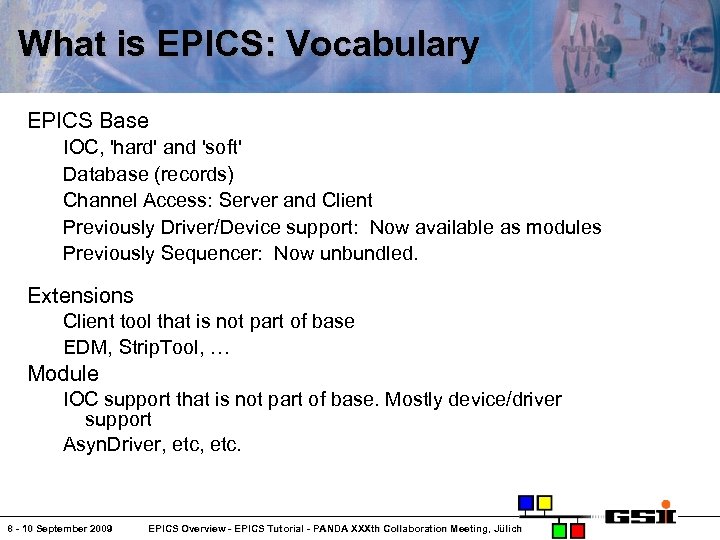 What is EPICS: Vocabulary

EPICS Base

IOC, 'hard' and 'soft'

Database (records)

Channel Access: Server and Client

Previously Driver/Device support: Now available as modules

Previously Sequencer: Now unbundled.

Extensions

Client tool that is not part of base

EDM, StripTool, …

Module

IOC support that is not part of base. Mostly device/driver support

AsynDriver, etc, etc.

8 - 10 September 2009

EPICS Overview - EPICS Tutorial - PANDA XXXth Collaboration Meeting, Jülich

GSI